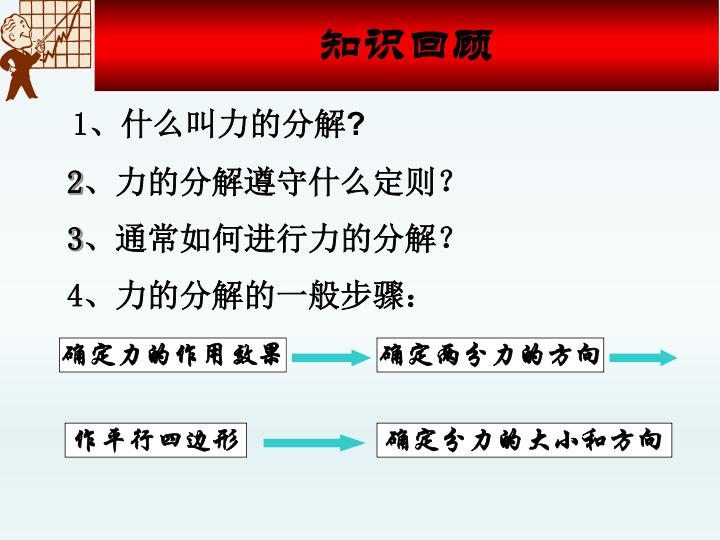 知识回顾

1、什么叫力的分解?

2、力的分解遵守什么定则？

3、通常如何进行力的分解？

4、力的分解的一般步骤：

确定力的作用效果

确定两分力的方向

作平行四边形

确定分力的大小和方向